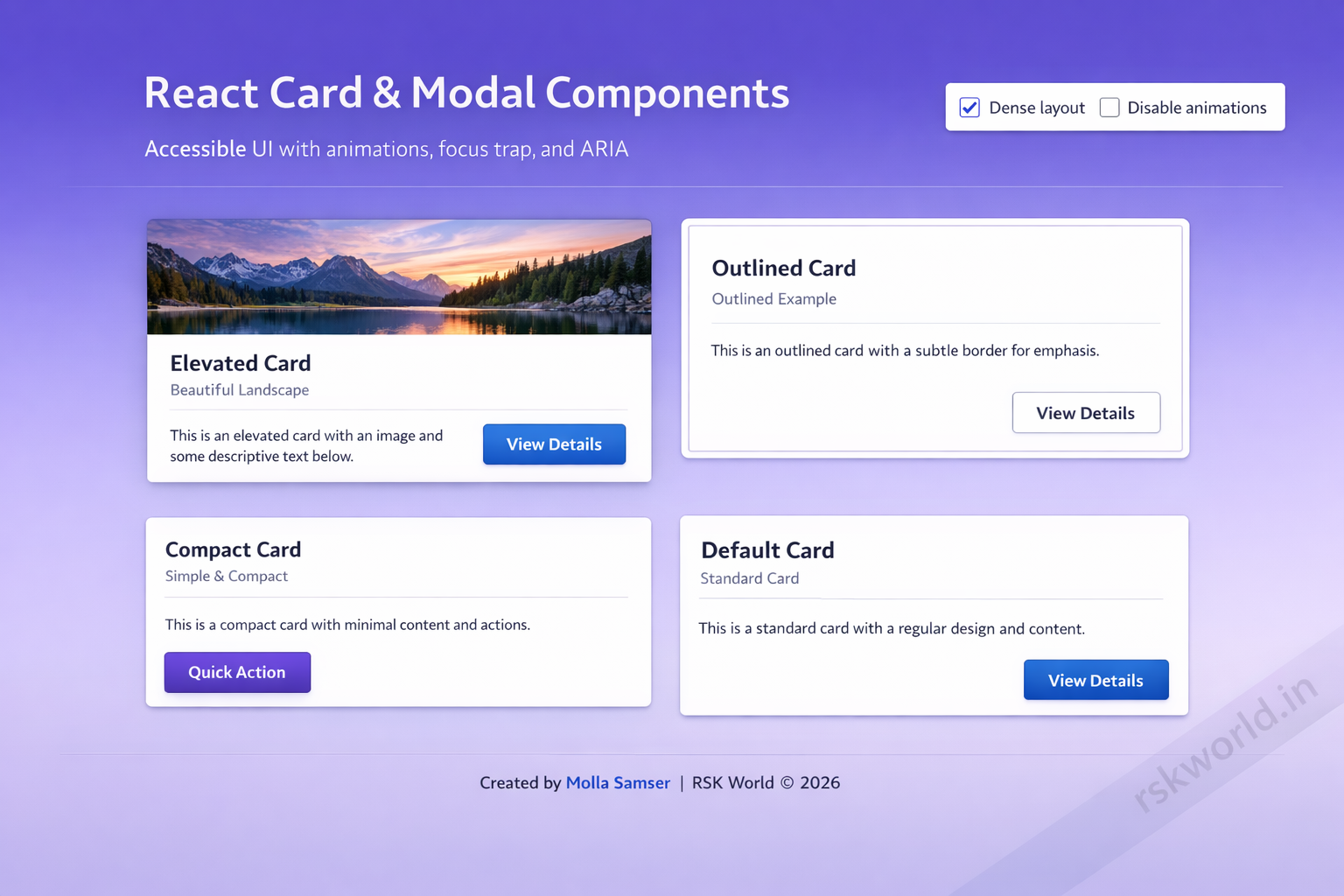 React Card & Modal Components

Accessible UI with animations, focus trap, and ARIA

Dense layout Disable animations

Elevated Card
Beautiful Landscape

This is an elevated card with an image and some descriptive text below.

View Details

Outlined Card
Outlined Example

This is an outlined card with a subtle border for emphasis.

View Details

Compact Card
Simple & Compact

This is a compact card with minimal content and actions.

Quick Action

Default Card
Standard Card

This is a standard card with a regular design and content.

View Details

Created by Molla Samser | RSK World © 2026

rskworld.in